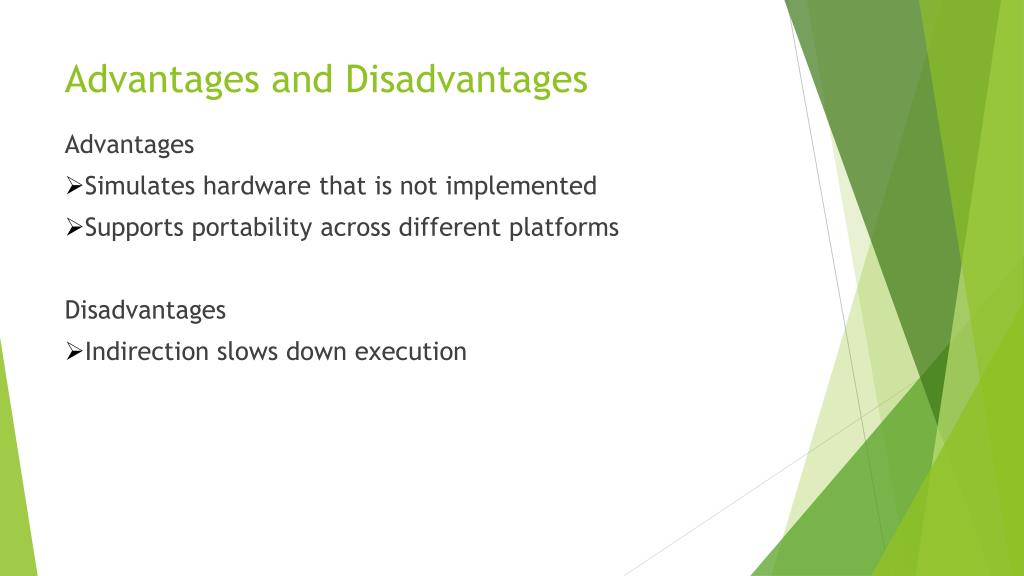 Advantages and Disadvantages

Advantages

➢Simulates hardware that is not implemented

➢Supports portability across different platforms

Disadvantages

➢Indirection slows down execution